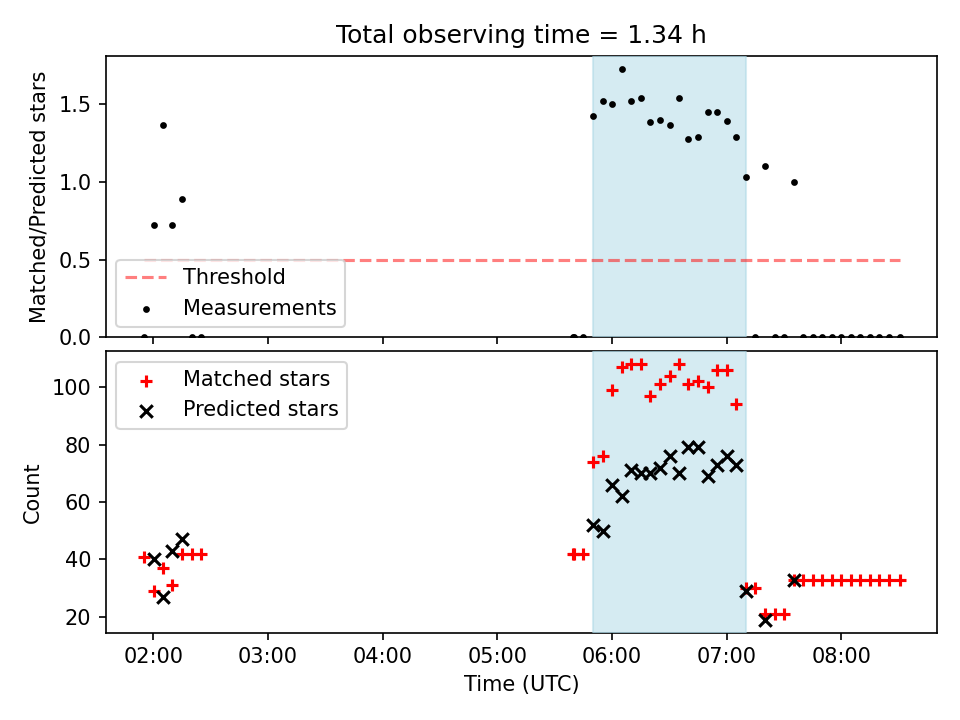 Total observing time = 1.34 h

Matched/Predicted stars

1.5
1.0
0.5
0.0

Threshold
Measurements

Matched stars
Predicted stars

Count

100
80
60
40
20

02:00
03:00
04:00
05:00
06:00
07:00
08:00

Time (UTC)